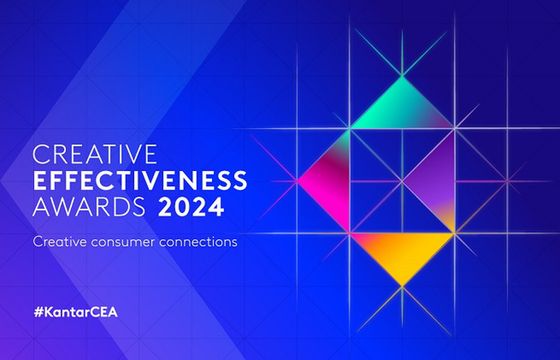 CREATIVE
EFFECTIVENESS
AWARDS 2024

Creative consumer connections

#KantarCEA